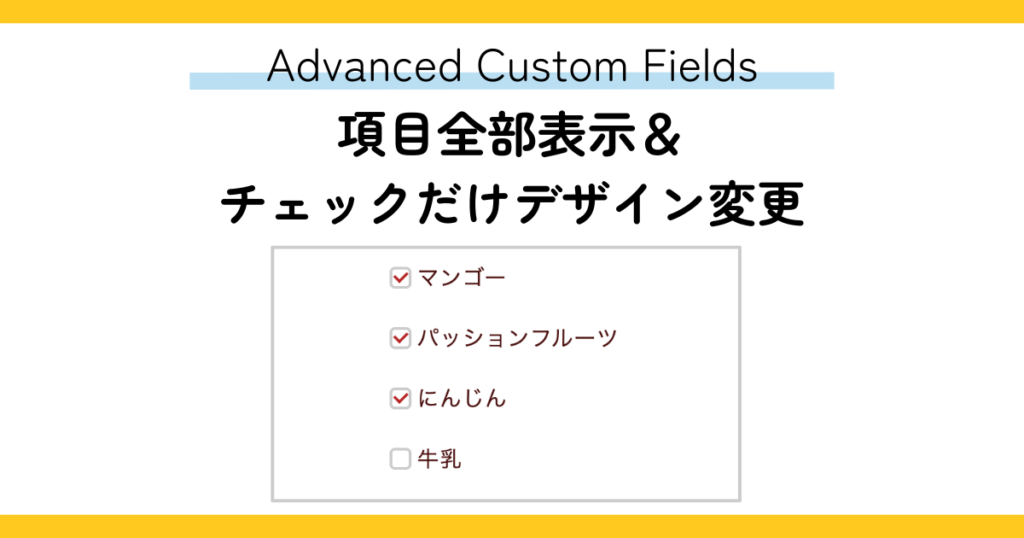 Advanced Custom Fields

項目全部表示＆
チェックだけデザイン変更

マンゴー

パッションフルーツ

にんじん

牛乳